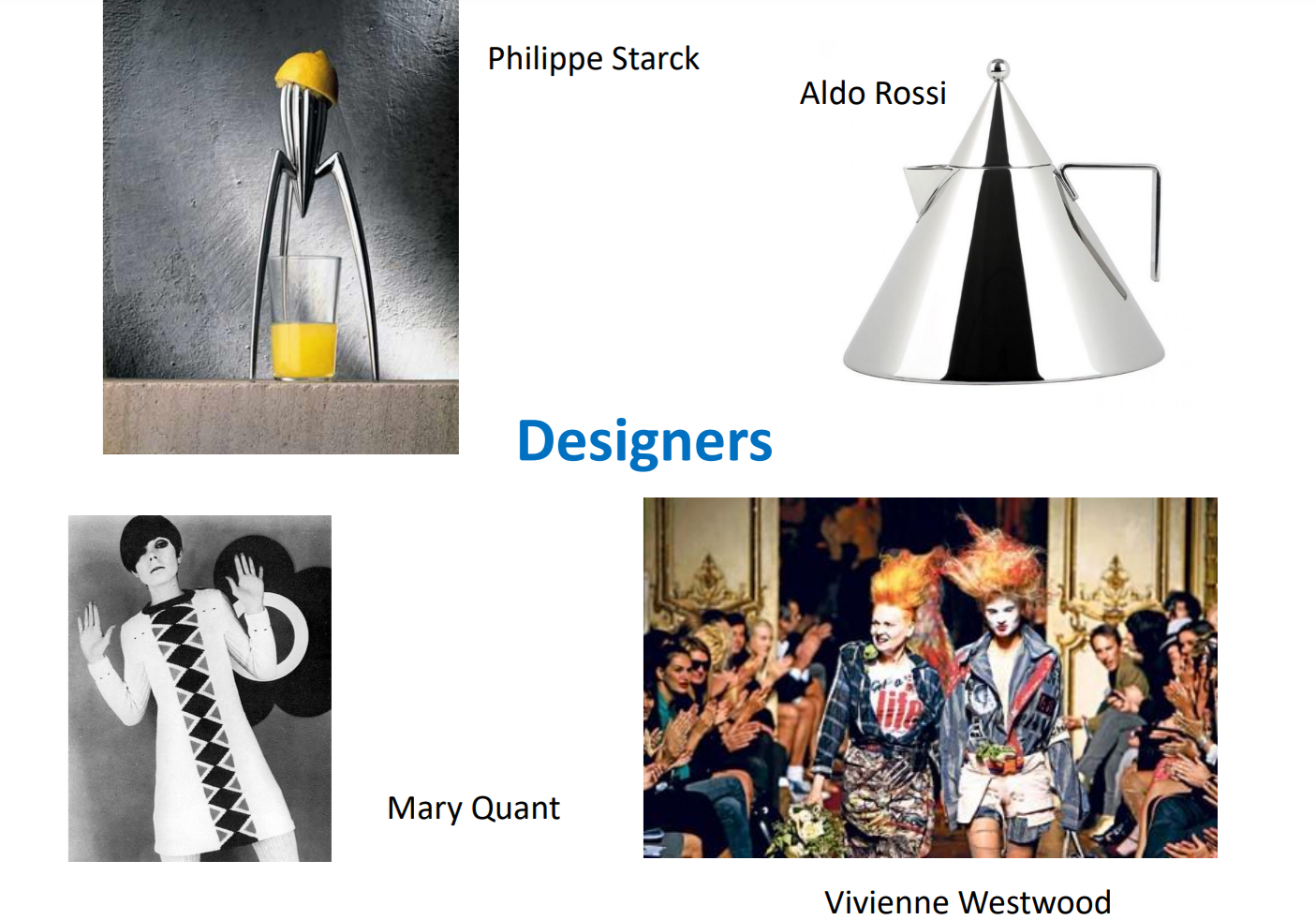 Philippe Starck

Aldo Rossi

Designers

Mary Quant

Vivienne Westwood